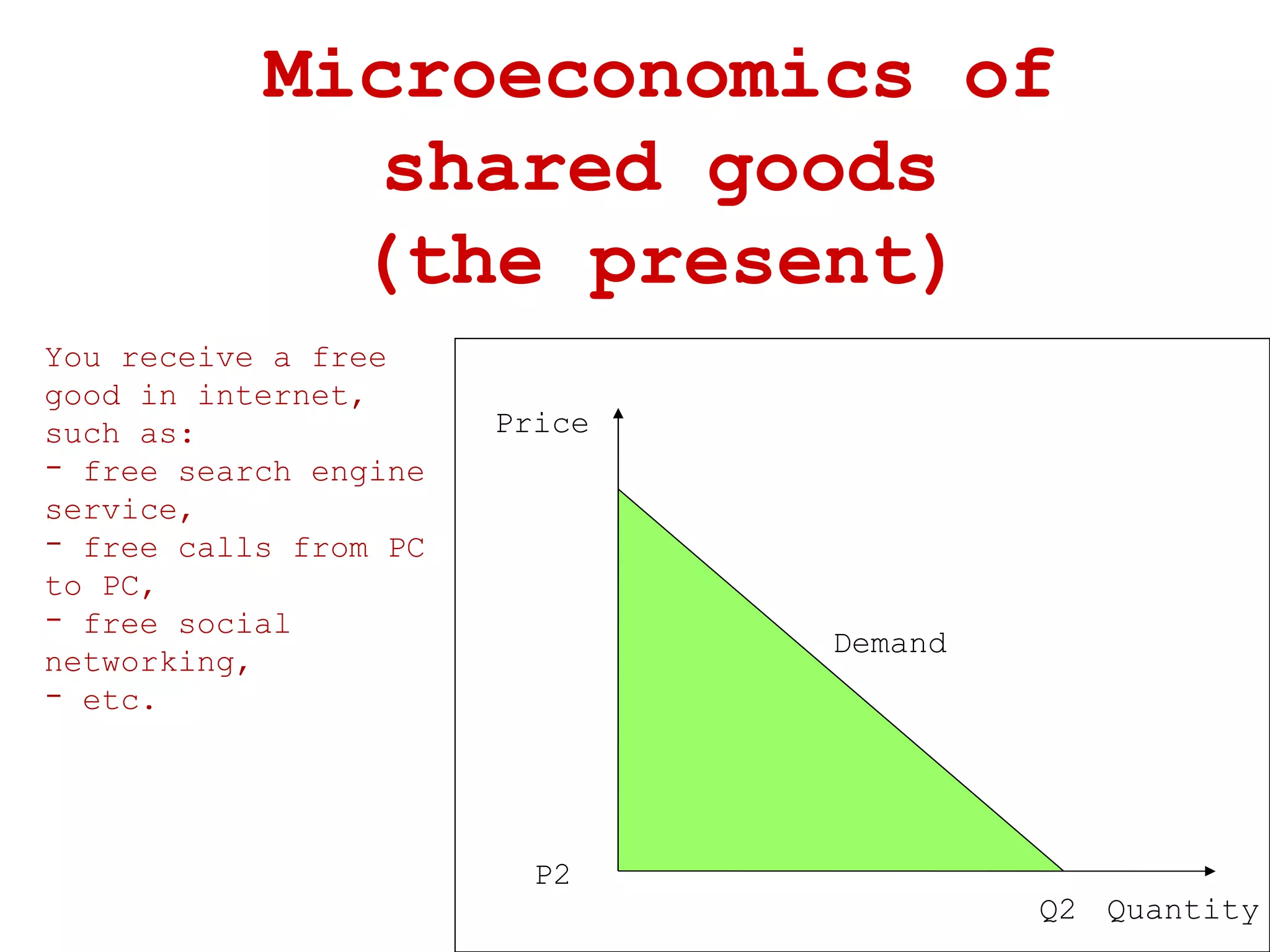 Microeconomics of shared goods (the present)

You receive a free good in internet, such as:
- free search engine service,
- free calls from PC to PC,
- free social networking,
- etc.

Price

Demand

P2

Q2 Quantity